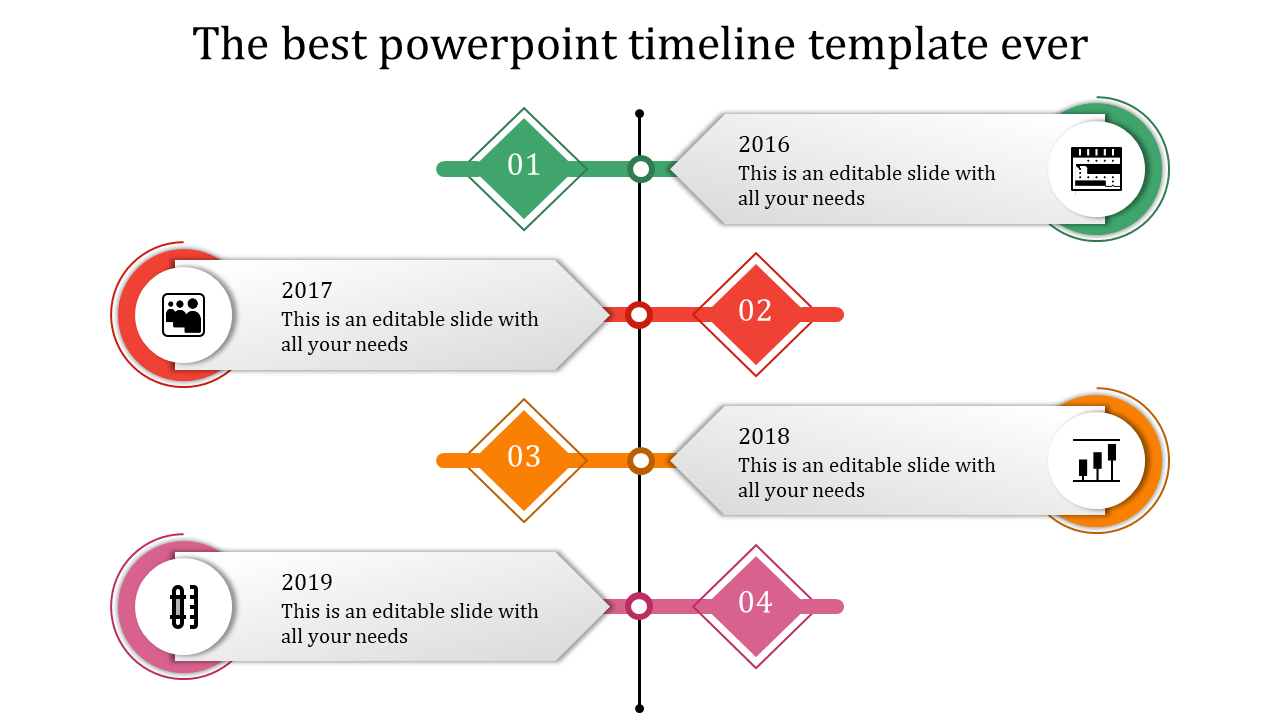 The best powerpoint timeline template ever

01

2016
This is an editable slide with all your needs

2017
This is an editable slide with all your needs

02

03

2018
This is an editable slide with all your needs

2019
This is an editable slide with all your needs

04